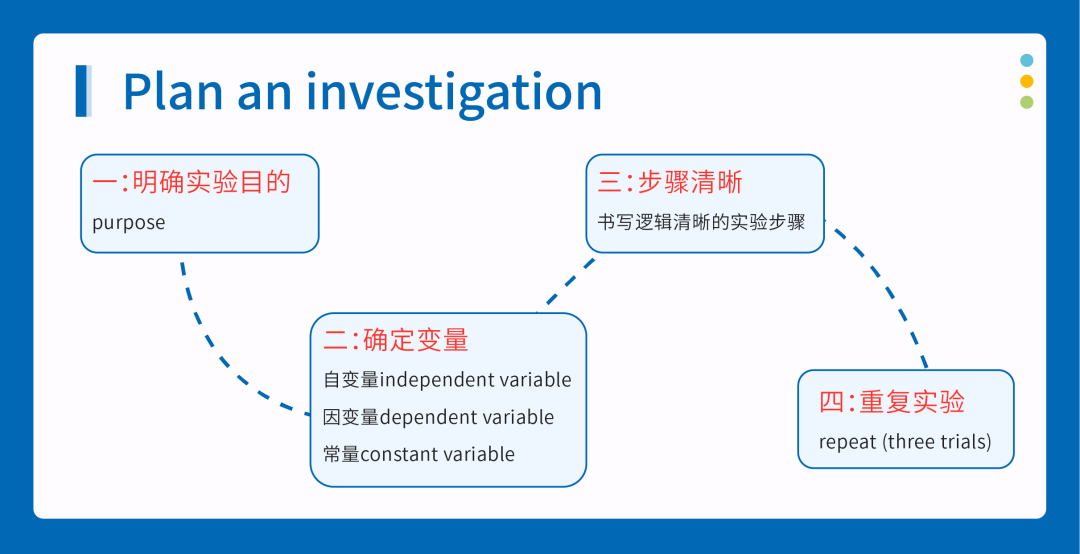 Plan an investigation

一:明确实验目的
purpose

二:确定变量
自变量independent variable
因变量dependent variable
常量constant variable

三:步骤清晰
书写逻辑清晰的实验步骤

四:重复实验
repeat (three trials)